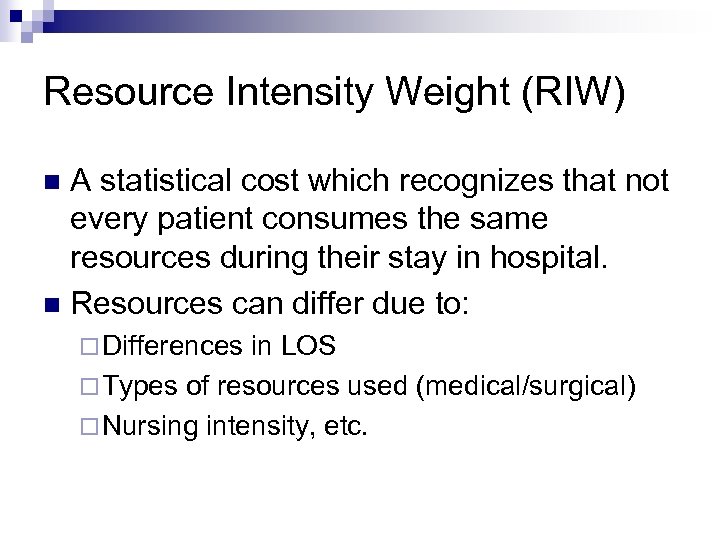 Resource Intensity Weight (RIW)

- A statistical cost which recognizes that not every patient consumes the same resources during their stay in hospital.
- Resources can differ due to:
  - Differences in LOS
  - Types of resources used (medical/surgical)
  - Nursing intensity, etc.